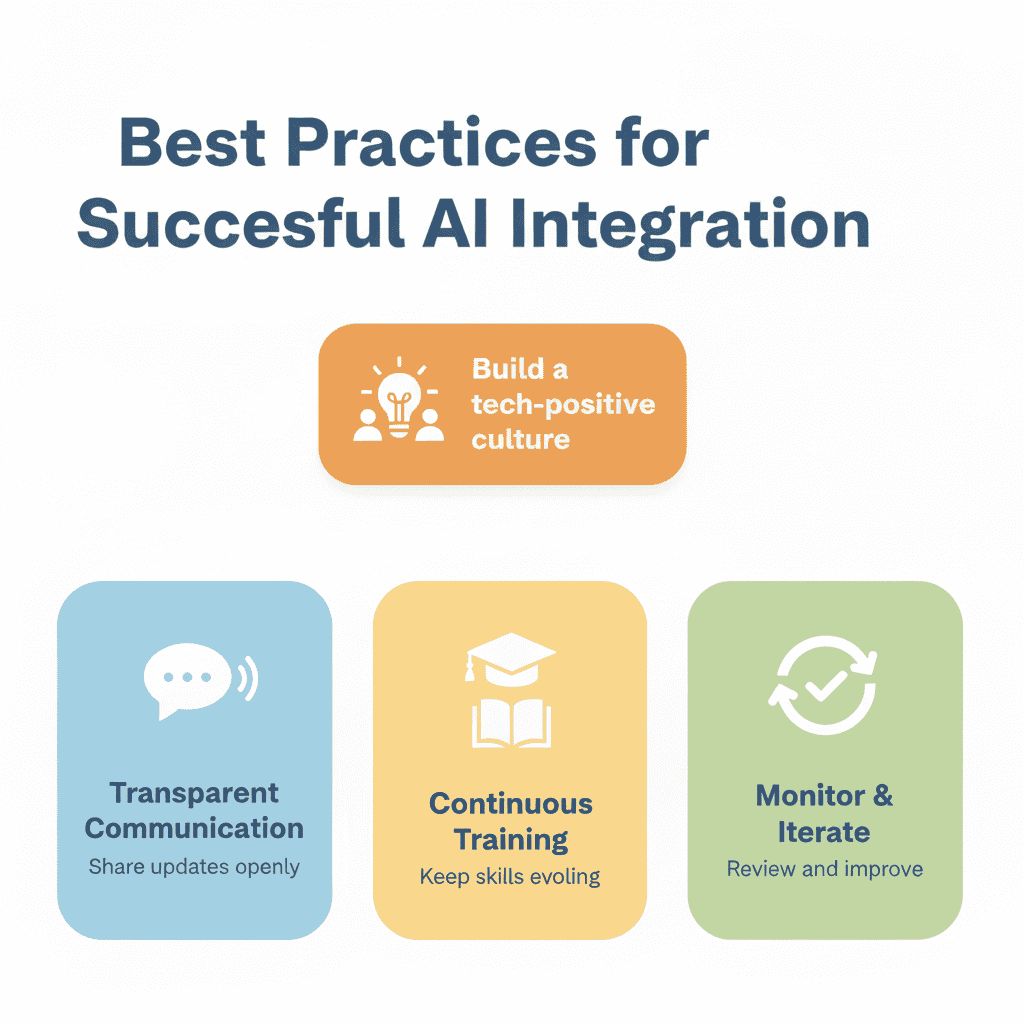 Best Practices for Succesful AI Integration

Build a tech-positive culture

Transparent Communication
Share updates openly

Continuous Training
Keep skills evoling

Monitor & Iterate
Review and improve